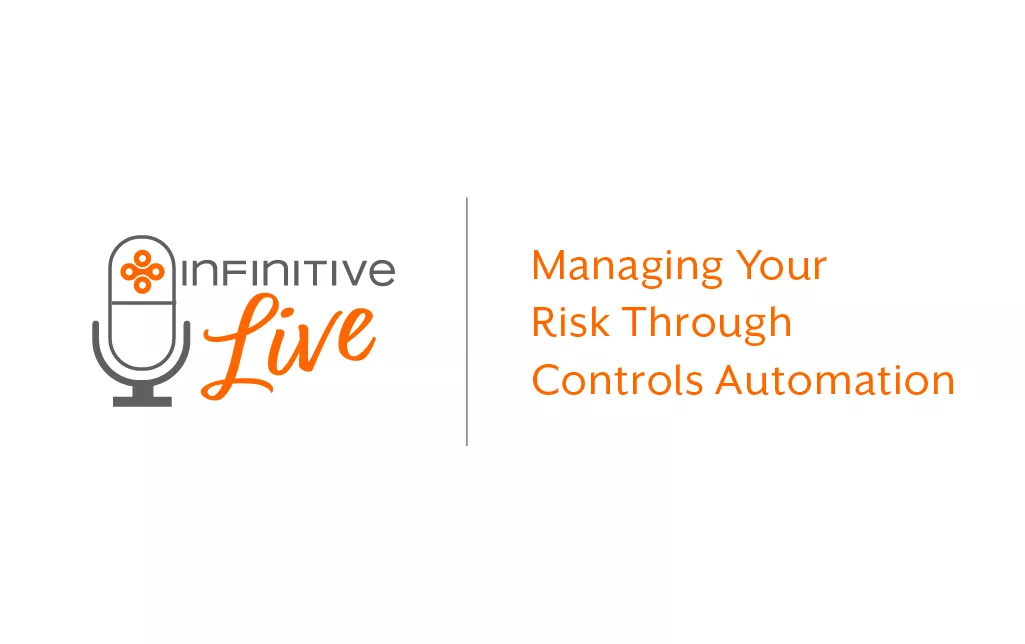 INFINITIVE
Live

Managing Your Risk Through Controls Automation